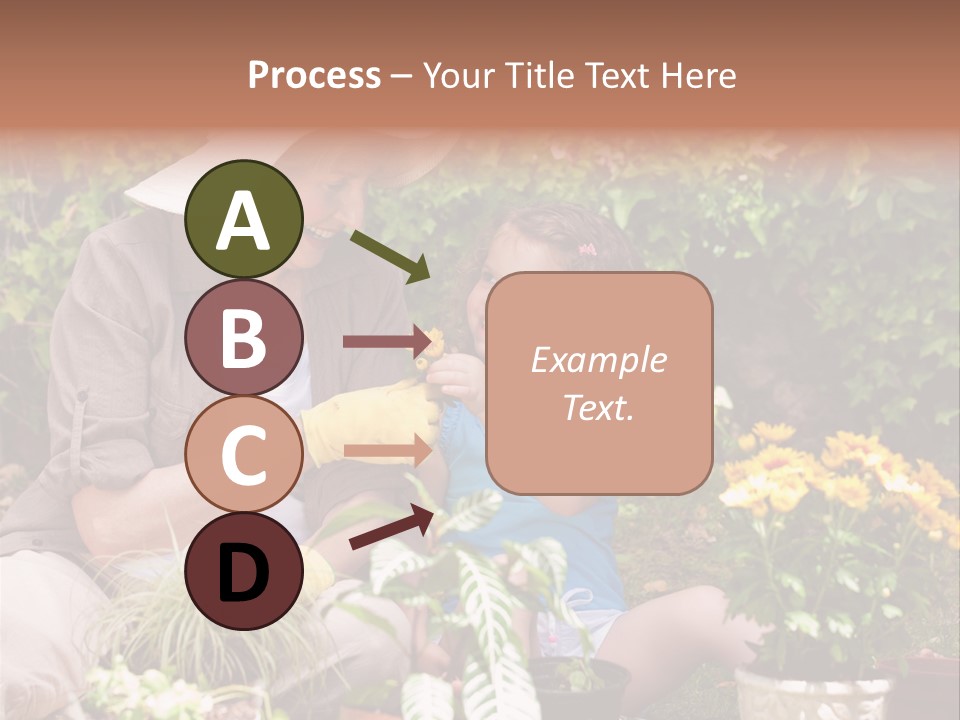 Process – Your Title Text Here

A

B

C

D

Example Text.